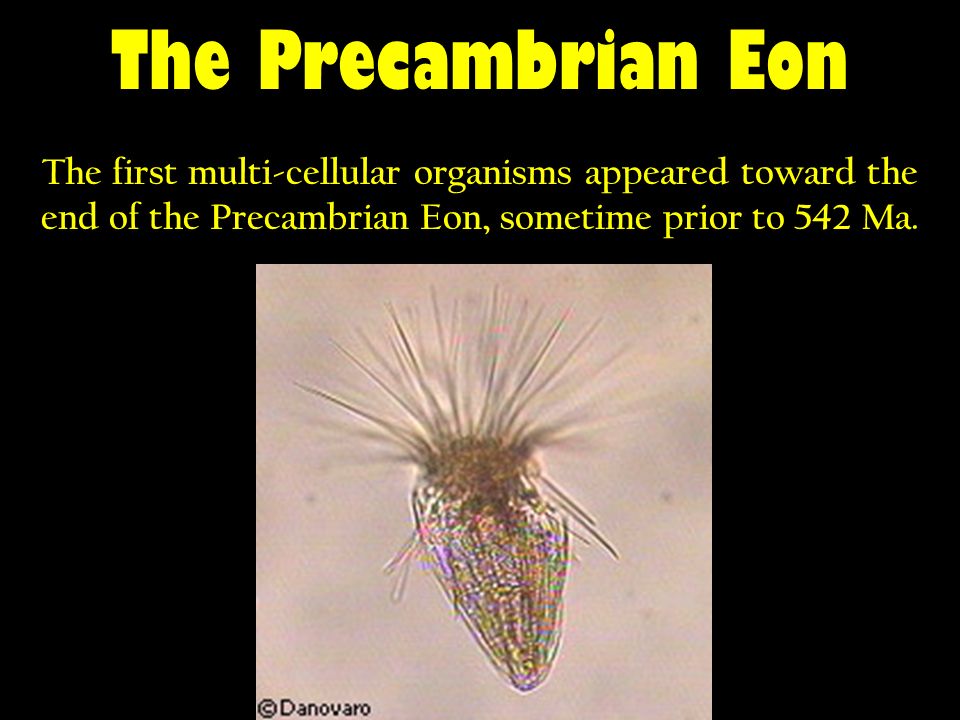 The Precambrian Eon

The first multi-cellular organisms appeared toward the end of the Precambrian Eon, sometime prior to 542 Ma.

©Danovaro